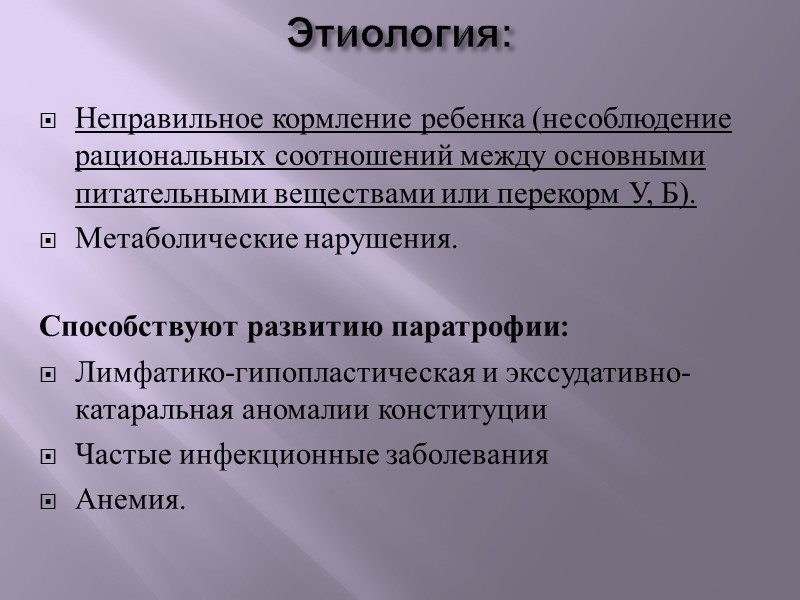 Этиология:

Неправильное кормление ребенка (несоблюдение рациональных соотношений между основными питательными веществами или перекорм У, Б).

Метаболические нарушения.

Способствуют развитию паратрофии:

Лимфатико-гипопластическая и экссудативно-катаральная аномалии конституции

Частые инфекционные заболевания

Анемия.